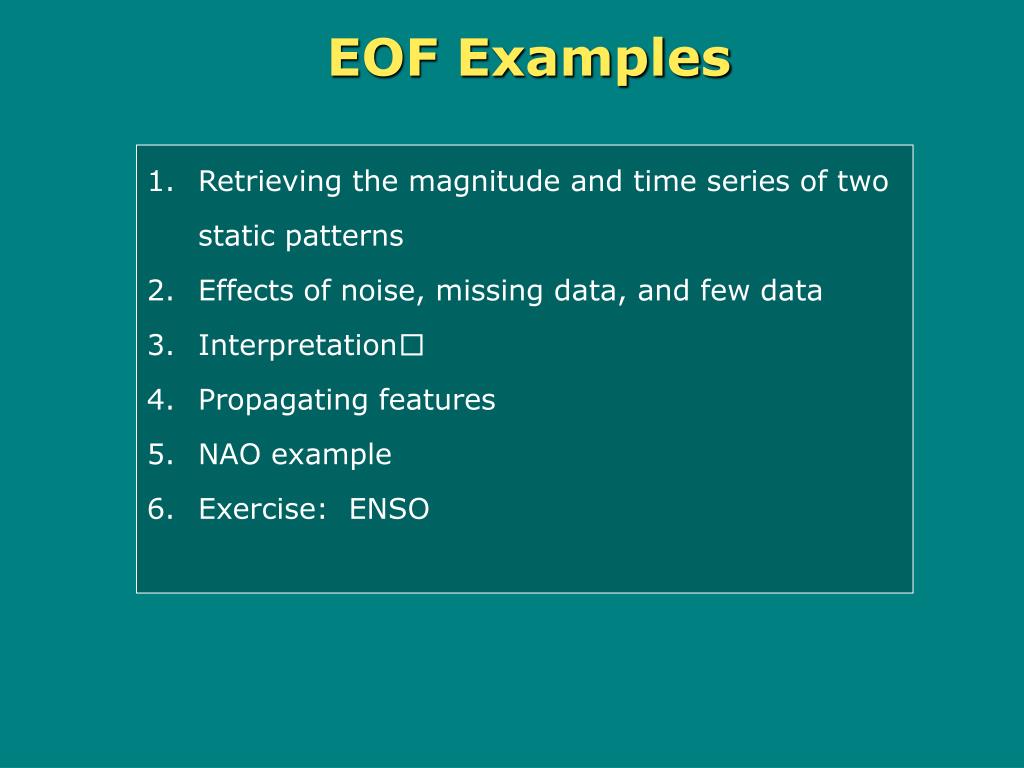 EOF Examples

1. Retrieving the magnitude and time series of two static patterns
2. Effects of noise, missing data, and few data
3. Interpretation□
4. Propagating features
5. NAO example
6. Exercise: ENSO